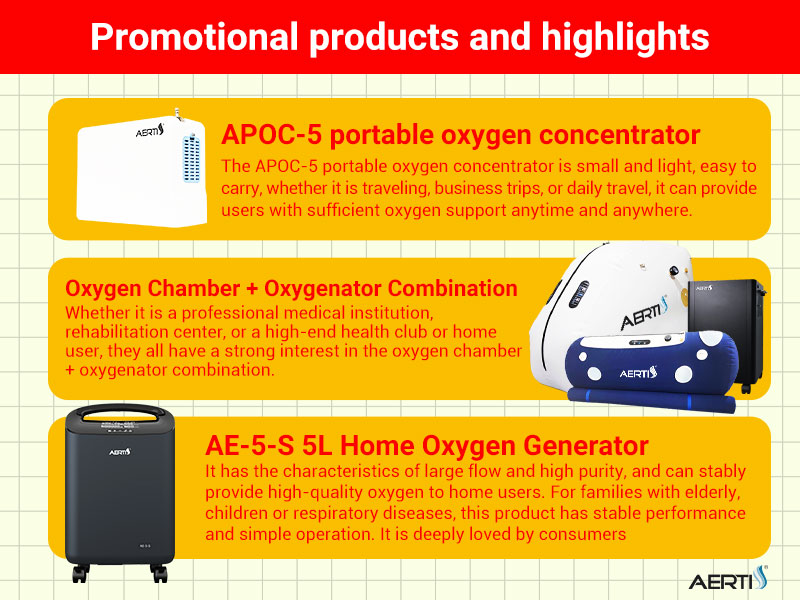 Promotional products and highlights

AERTI

APOC-5 portable oxygen concentrator

The APOC-5 portable oxygen concentrator is small and light, easy to carry, whether it is traveling, business trips, or daily travel, it can provide users with sufficient oxygen support anytime and anywhere.

Oxygen Chamber + Oxygenator Combination

Whether it is a professional medical institution, rehabilitation center, or a high-end health club or home user, they all have a strong interest in the oxygen chamber + oxygenator combination.

AERTI

AERTI

AERTI

AERTI

AE-5-S 5L Home Oxygen Generator

It has the characteristics of large flow and high purity, and can stably provide high-quality oxygen to home users. For families with elderly, children or respiratory diseases, this product has stable performance and simple operation. It is deeply loved by consumers

AERTI